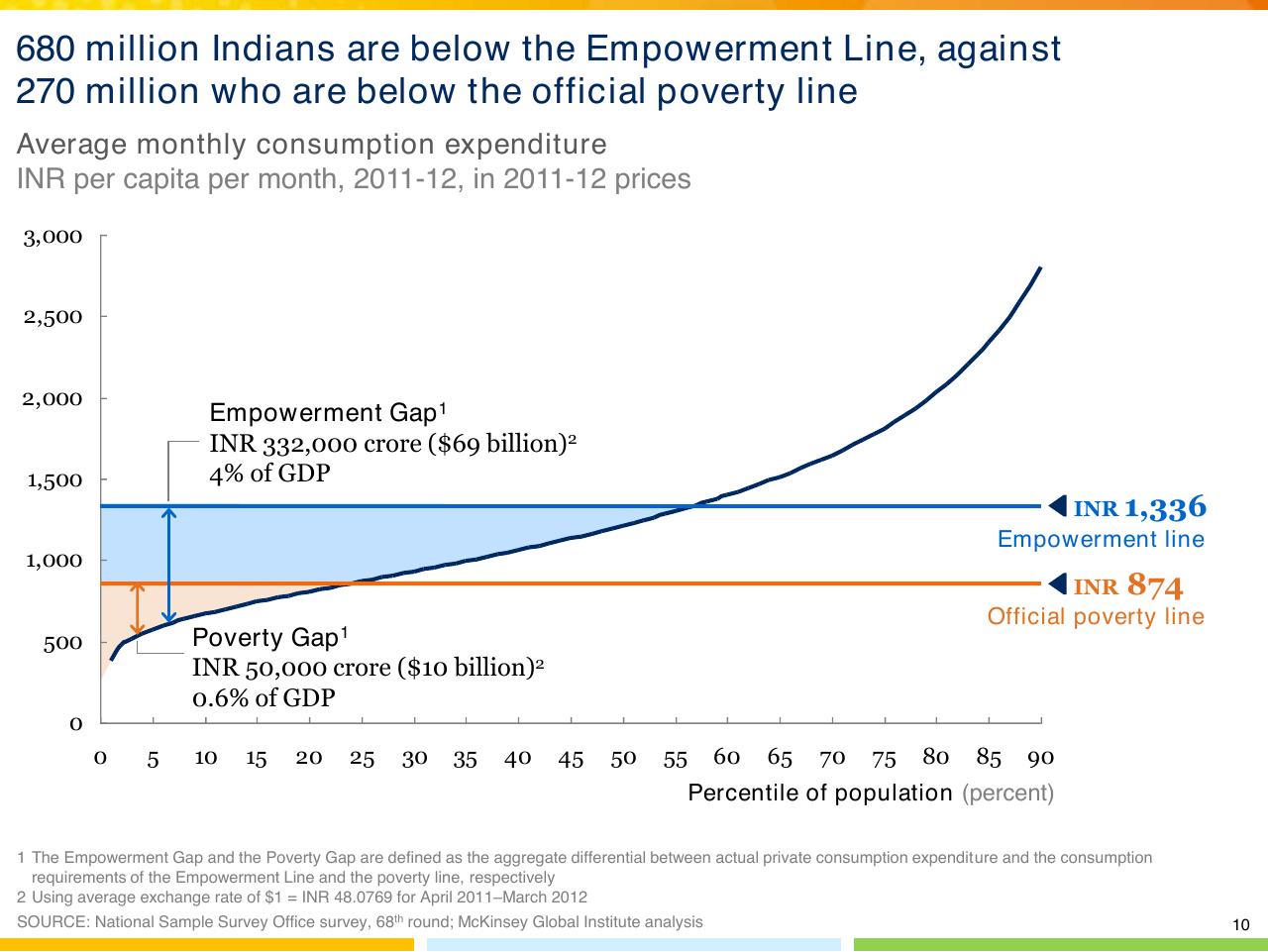 680 million Indians are below the Empowerment Line, against 270 million who are below the official poverty line

Average monthly consumption expenditure
INR per capita per month, 2011-12, in 2011-12 prices

3,000
2,500
2,000
1,500
1,000
500
0

Empowerment Gap$^{1}$
INR 332,000 crore ($69 billion)$^{2}$
4% of GDP

Poverty Gap$^{1}$
INR 50,000 crore ($10 billion)$^{2}$
0.6% of GDP

INR 1,336
Empowerment line

INR 874
Official poverty line

0 5 10 15 20 25 30 35 40 45 50 55 60 65 70 75 80 85 90

Percentile of population (percent)

1 The Empowerment Gap and the Poverty Gap are defined as the aggregate differential between actual private consumption expenditure and the consumption requirements of the Empowerment Line and the poverty line, respectively
2 Using average exchange rate of $1 = INR 48.0769 for April 2011–March 2012

SOURCE: National Sample Survey Office survey, 68$^{th}$ round; McKinsey Global Institute analysis

10